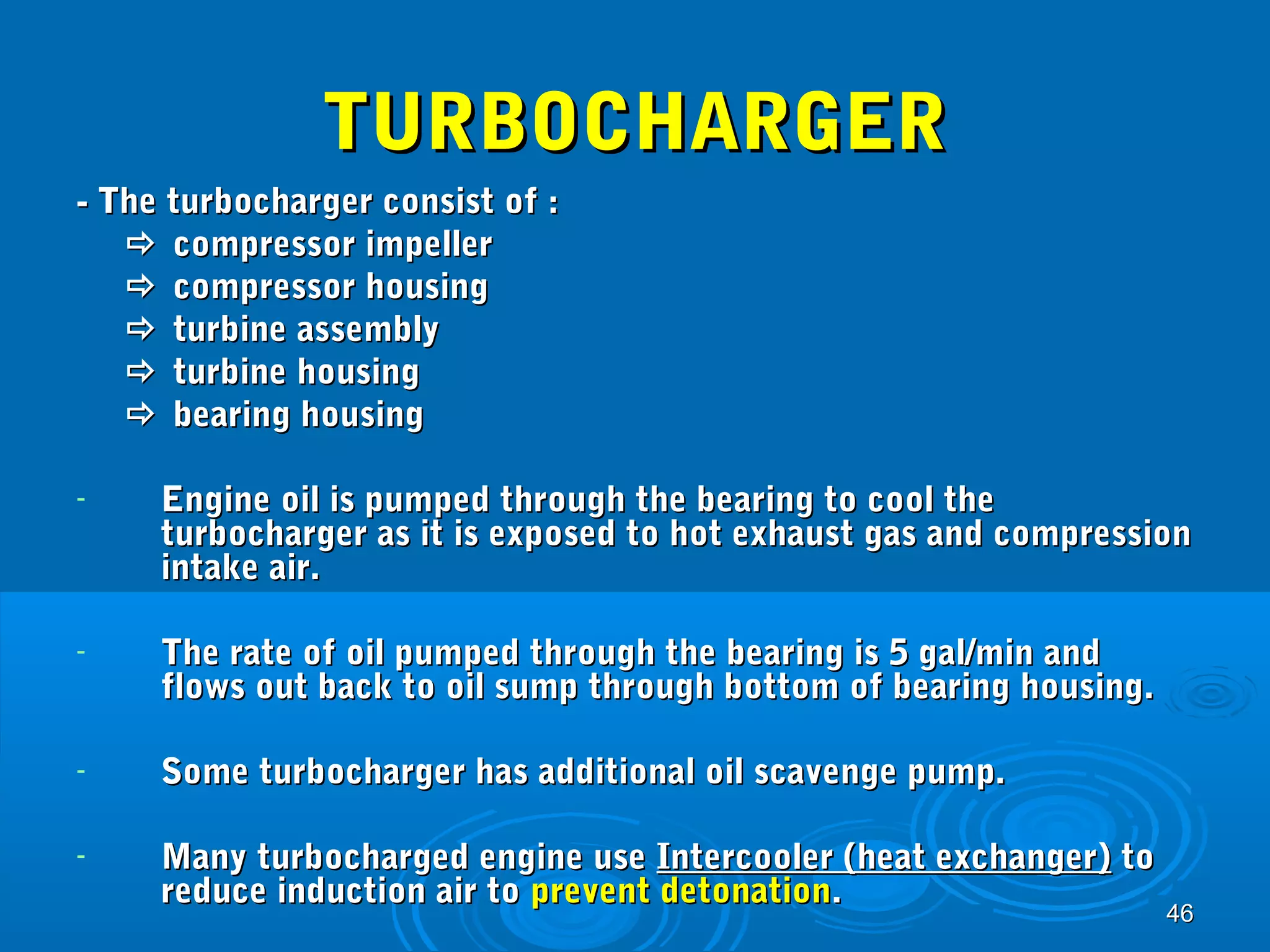 TURBOCHARGER

- The turbocharger consist of :
⇨ compressor impeller
⇨ compressor housing
⇨ turbine assembly
⇨ turbine housing
⇨ bearing housing

- Engine oil is pumped through the bearing to cool the turbocharger as it is exposed to hot exhaust gas and compression intake air.

- The rate of oil pumped through the bearing is 5 gal/min and flows out back to oil sump through bottom of bearing housing.

- Some turbocharger has additional oil scavenge pump.

- Many turbocharged engine use Intercooler (heat exchanger) to reduce induction air to prevent detonation.

46